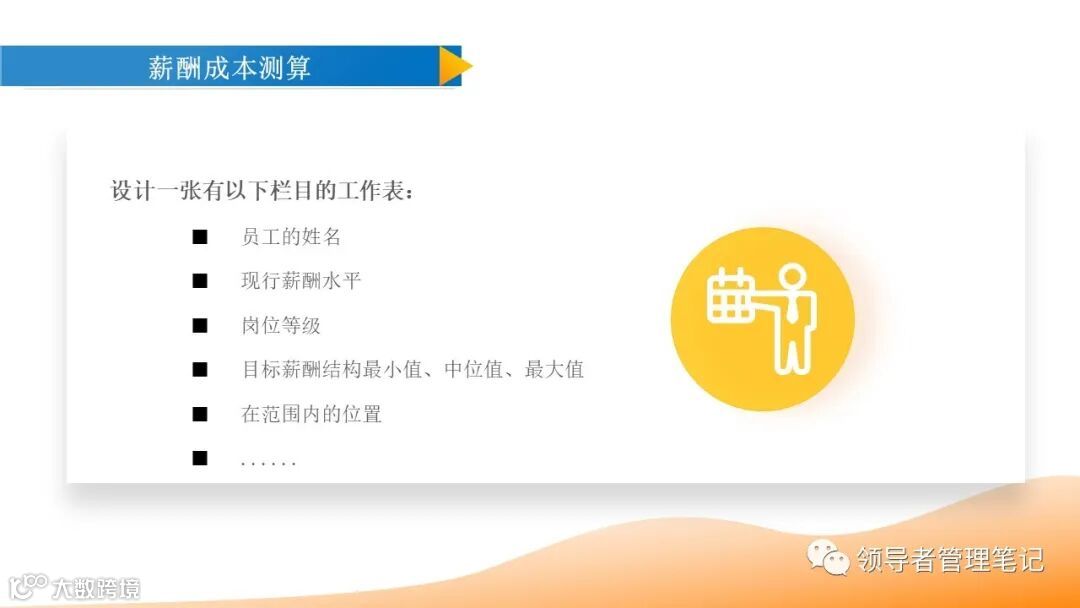 薪酬成本测算

设计一张有以下栏目的工作表：

■ 员工的姓名

■ 现行薪酬水平

■ 岗位等级

■ 目标薪酬结构最小值、中位值、最大值

■ 在范围内的位置

■ ......

领导者管理笔记

大数跨境